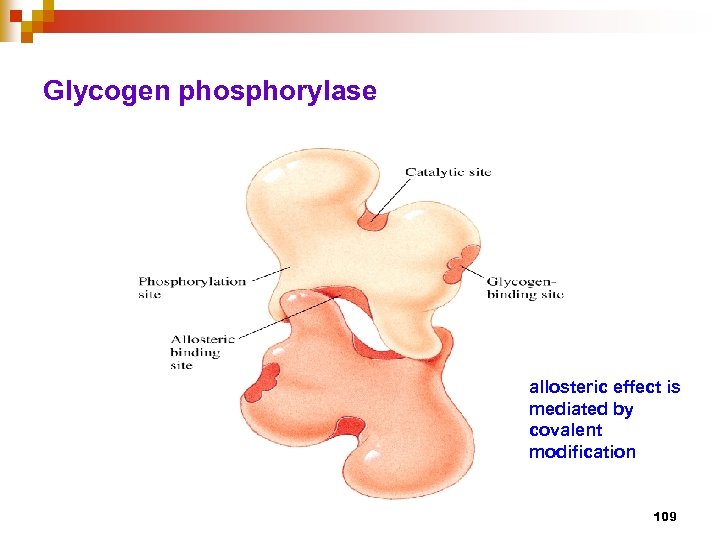 Glycogen phosphorylase

Catalytic site

Phosphorylation site

Glycogen-binding site

Allosteric binding site

allosteric effect is mediated by covalent modification

109